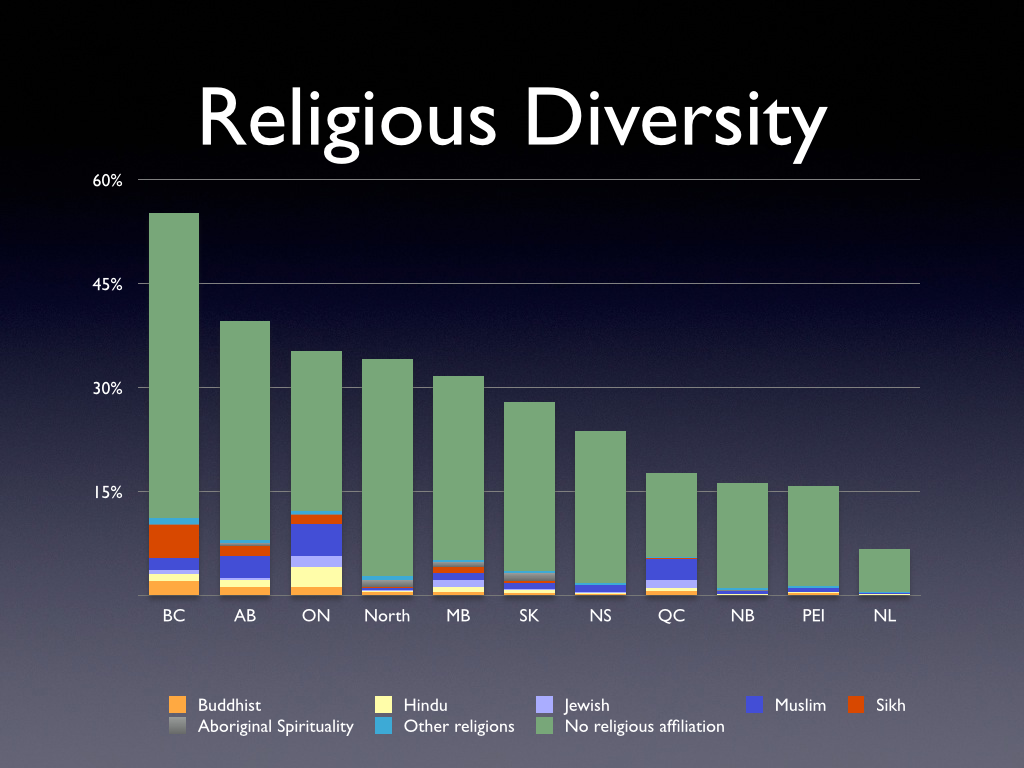 Religious Diversity

60%
45%
30%
15%

BC AB ON North MB SK NS QC NB PEI NL

Buddhist
Hindu
Jewish
Muslim
Sikh
Aboriginal Spirituality
Other religions
No religious affiliation